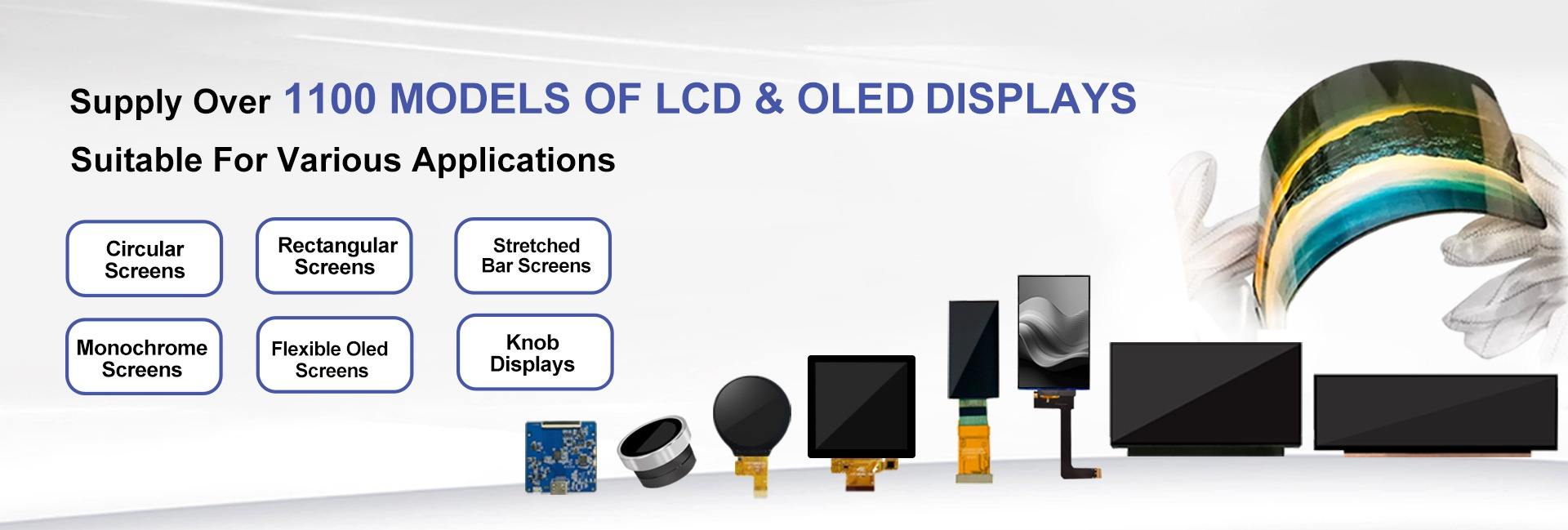 Supply Over 1100 MODELS OF LCD & OLED DISPLAYS

Suitable For Various Applications

Circular Screens

Rectangular Screens

Stretched Bar Screens

Monochrome Screens

Flexible Oled Screens

Knob Displays